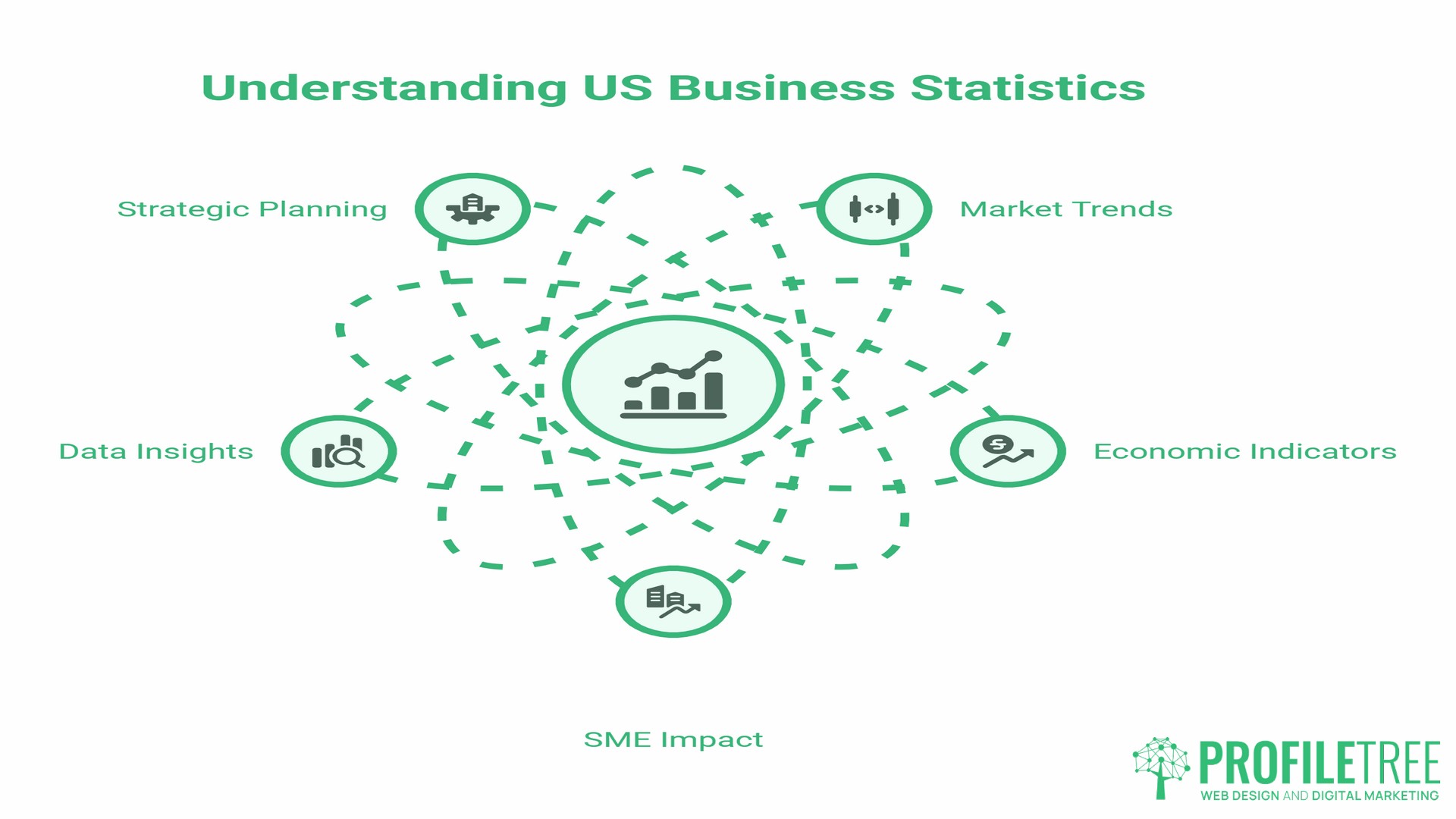 Understanding US Business Statistics

Strategic Planning

Market Trends

Data Insights

Economic Indicators

SME Impact

PROFILETREE
WEB DESIGN AND DIGITAL MARKETING